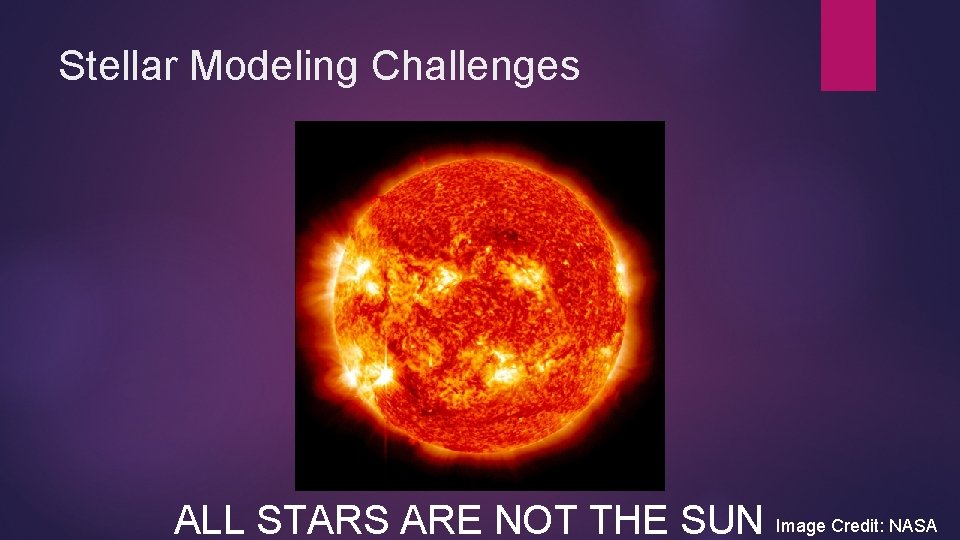 Stellar Modeling Challenges

ALL STARS ARE NOT THE SUN Image Credit: NASA